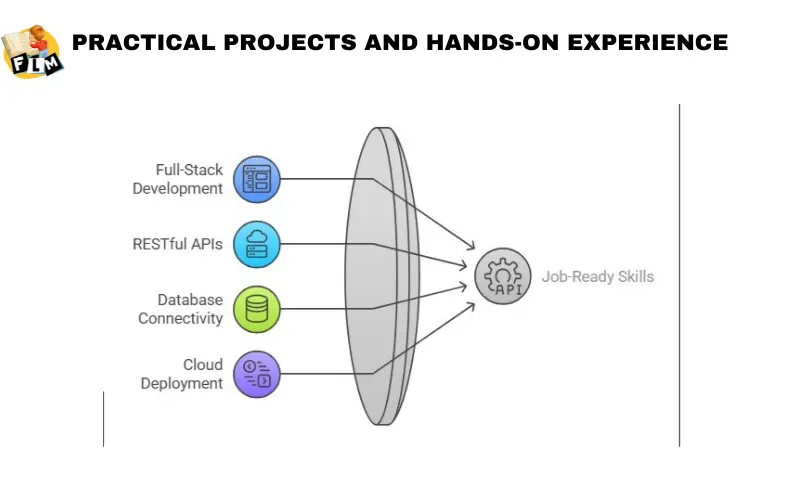 FLM

PRACTICAL PROJECTS AND HANDS-ON EXPERIENCE

Full-Stack Development

RESTful APIs

Database Connectivity

Cloud Deployment

API

Job-Ready Skills